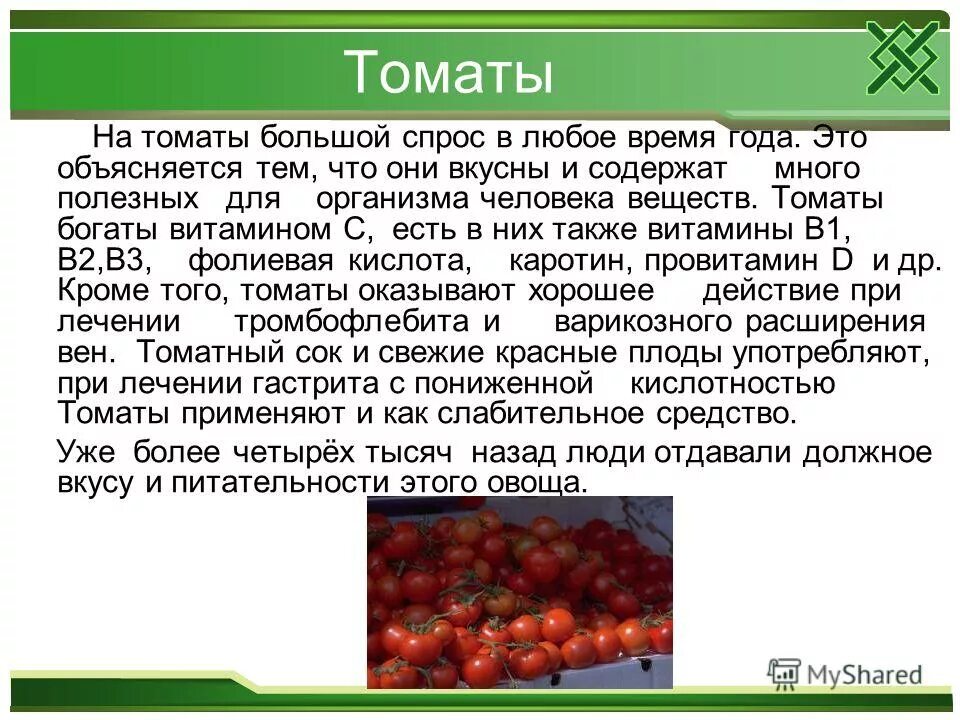 Томаты

На томаты большой спрос в любое время года. Это объясняется тем, что они вкусны и содержат много полезных для организма человека веществ. Томаты богаты витамином С, есть в них также витамины В1, В2,В3, фолиевая кислота, каротин, провитамин D и др. Кроме того, томаты оказывают хорошее действие при лечении тромбофлебита и варикозного расширения вен. Томатный сок и свежие красные плоды употребляют, при лечении гастрита с пониженной кислотностью Томаты применяют и как слабительное средство.

Уже более четырёх тысяч назад люди отдавали должное вкусу и питательности этого овоща.

MyShared